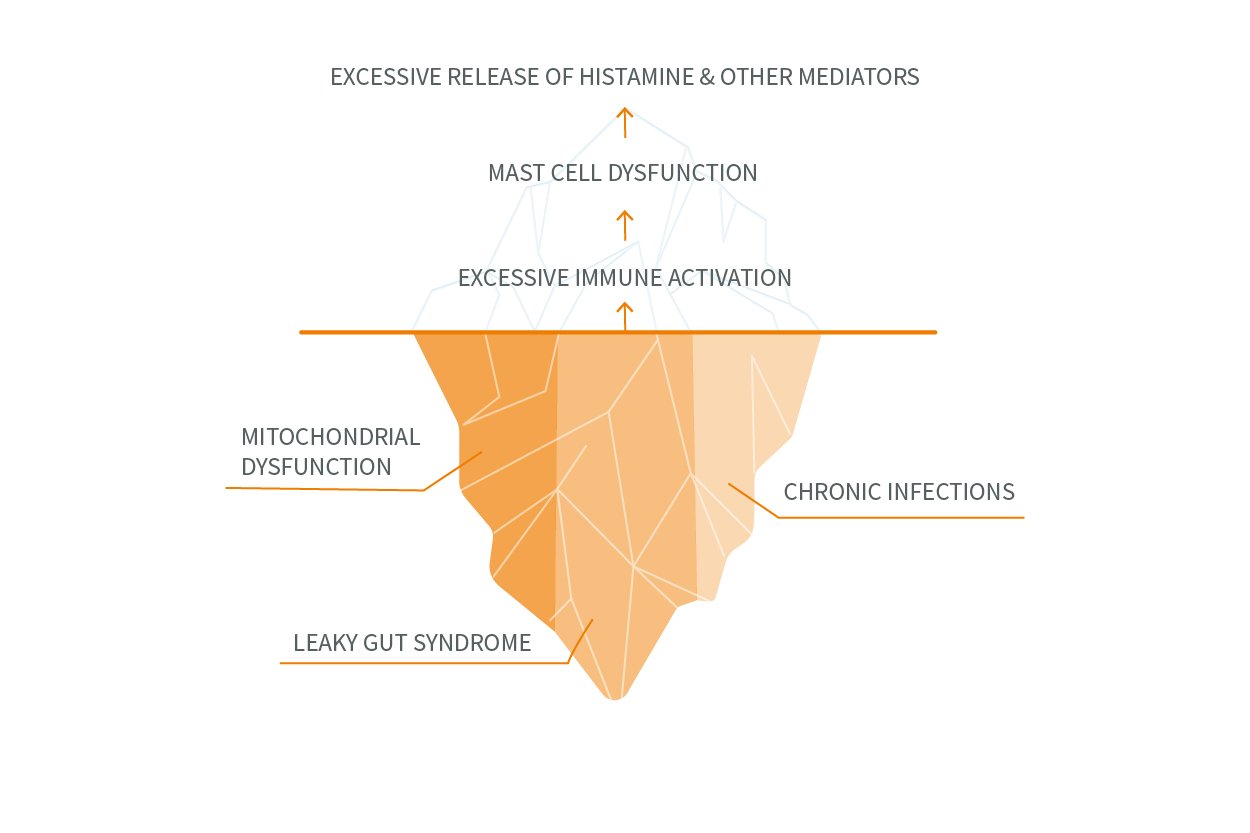 EXCESSIVE RELEASE OF HISTAMINE & OTHER MEDIATORS

MAST CELL DYSFUNCTION

EXCESSIVE IMMUNE ACTIVATION

MITOCHONDRIAL DYSFUNCTION

CHRONIC INFECTIONS

LEAKY GUT SYNDROME